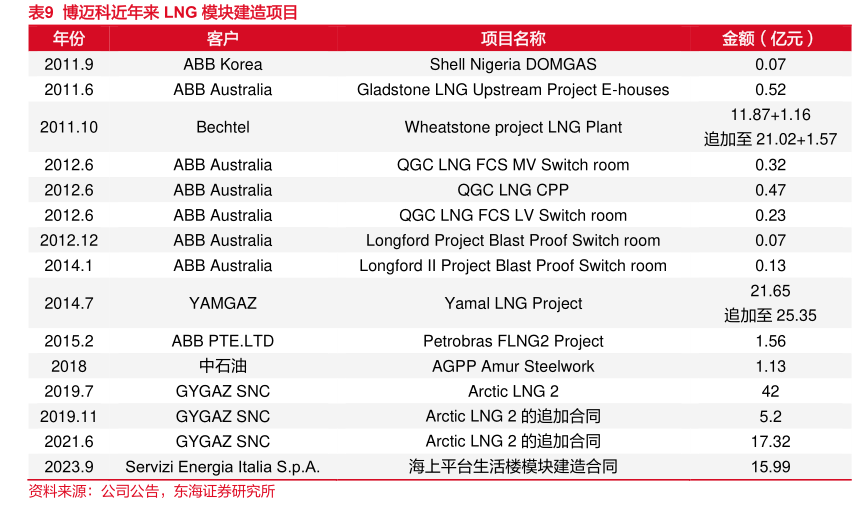 表9 博迈科近年来 LNG 模块建造项目

| 年份 | 客户 | 项目名称 | 金额（亿元） |
|---|---|---|---|
| 2011.9 | ABB Korea | Shell Nigeria DOMGAS | 0.07 |
| 2011.6 | ABB Australia | Gladstone LNG Upstream Project E-houses | 0.52 |
| 2011.10 | Bechtel | Wheatstone project LNG Plant | 11.87+1.16 追加至 21.02+1.57 |
| 2012.6 | ABB Australia | QGC LNG FCS MV Switch room | 0.32 |
| 2012.6 | ABB Australia | QGC LNG CPP | 0.47 |
| 2012.6 | ABB Australia | QGC LNG FCS LV Switch room | 0.23 |
| 2012.12 | ABB Australia | Longford Project Blast Proof Switch room | 0.07 |
| 2014.1 | ABB Australia | Longford II Project Blast Proof Switch room | 0.13 |
| 2014.7 | YAMGAZ | Yamal LNG Project | 21.65 追加至 25.35 |
| 2015.2 | ABB PTE.LTD | Petrobras FLNG2 Project | 1.56 |
| 2018 | 中石油 | AGPP Amur Steelwork | 1.13 |
| 2019.7 | GYGAZ SNC | Arctic LNG 2 | 42 |
| 2019.11 | GYGAZ SNC | Arctic LNG 2 的追加合同 | 5.2 |
| 2021.6 | GYGAZ SNC | Arctic LNG 2 的追加合同 | 17.32 |
| 2023.9 | Servizi Energia Italia S.p.A. | 海上平台生活楼模块建造合同 | 15.99 |

资料来源：公司公告，东海证券研究所